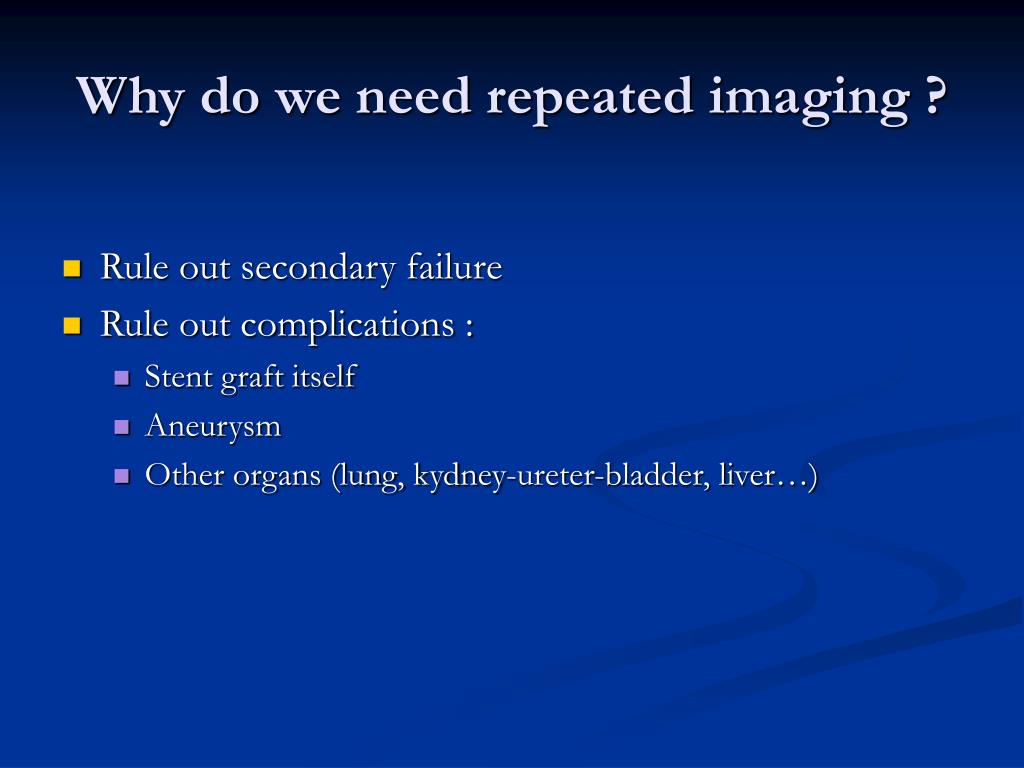 Why do we need repeated imaging ?

- Rule out secondary failure
- Rule out complications :
  - Stent graft itself
  - Aneurysm
  - Other organs (lung, kydney-ureter-bladder, liver…)